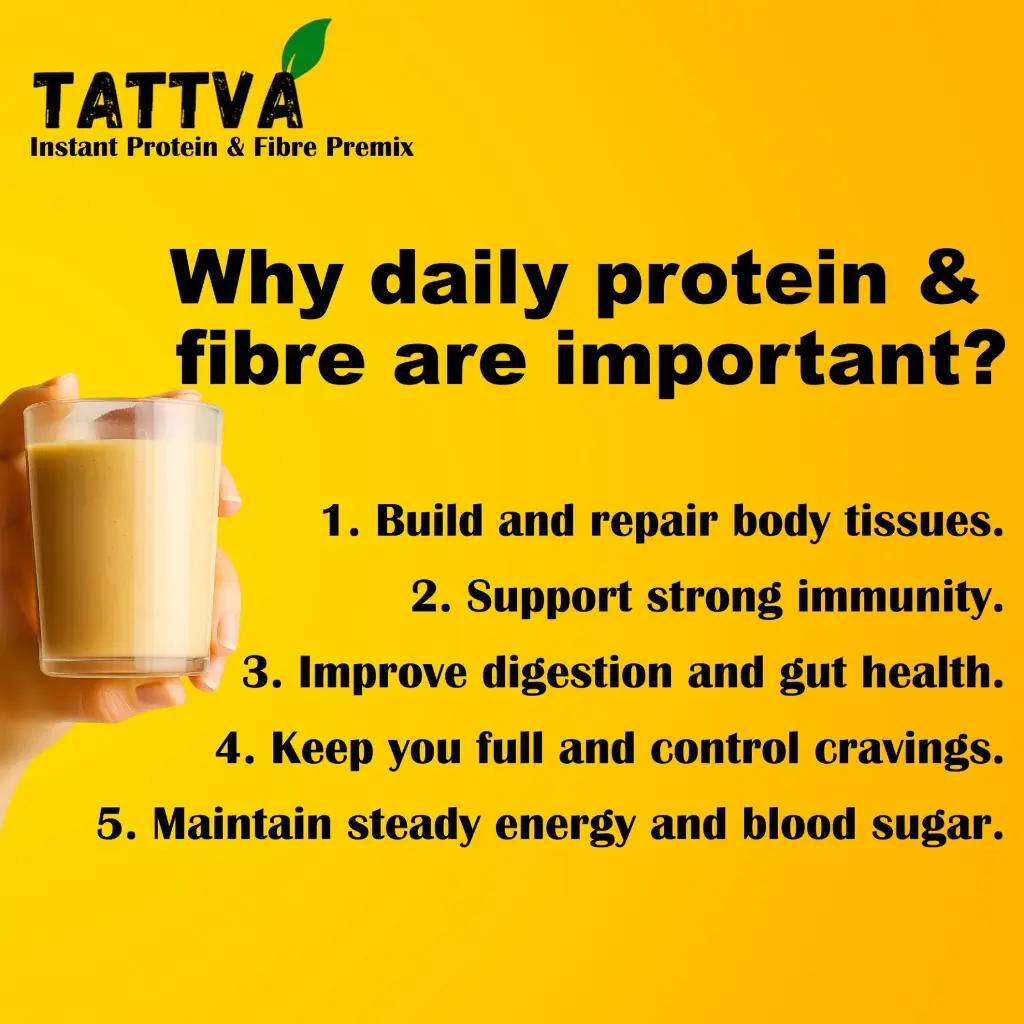 TATTVA
Instant Protein & Fibre Premix

Why daily protein & fibre are important?

1. Build and repair body tissues.
2. Support strong immunity.
3. Improve digestion and gut health.
4. Keep you full and control cravings.
5. Maintain steady energy and blood sugar.